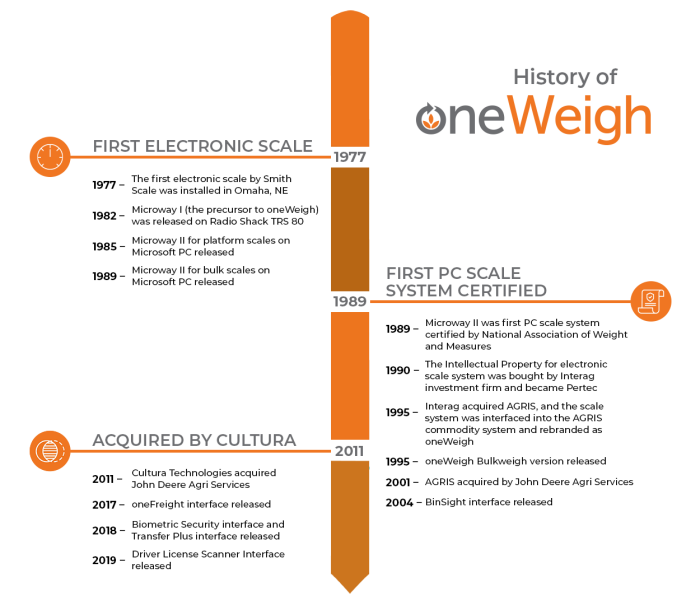 History of
oneWeigh

FIRST ELECTRONIC SCALE

1977

1977 – The first electronic scale by Smith Scale was installed in Omaha, NE

1982 – Microway I (the precursor to oneWeigh) was released on Radio Shack TRS 80

1985 – Microway II for platform scales on Microsoft PC released

1989 – Microway II for bulk scales on Microsoft PC released

FIRST PC SCALE SYSTEM CERTIFIED

1989

1989 – Microway II was first PC scale system certified by National Association of Weight and Measures

1990 – The Intellectual Property for electronic scale system was bought by Interag investment firm and became Pertec

1995 – Interag acquired AGRIS, and the scale system was interfaced into the AGRIS commodity system and rebranded as oneWeigh

1995 – oneWeigh Bulkweigh version released

2001 – AGRIS acquired by John Deere Agri Services

2004 – BinSight interface released

ACQUIRED BY CULTURA

2011

2011 – Cultura Technologies acquired John Deere Agri Services

2017 – oneFreight interface released

2018 – Biometric Security interface and Transfer Plus interface released

2019 – Driver License Scanner Interface released